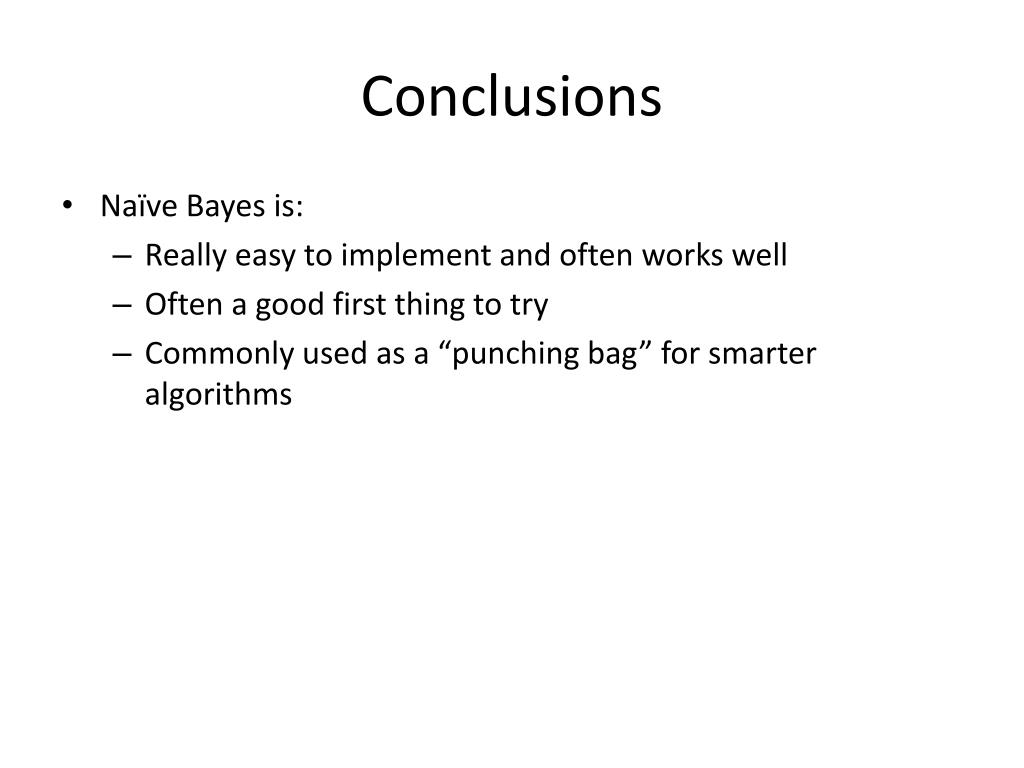 Conclusions

• Naïve Bayes is:
– Really easy to implement and often works well
– Often a good first thing to try
– Commonly used as a “punching bag” for smarter algorithms